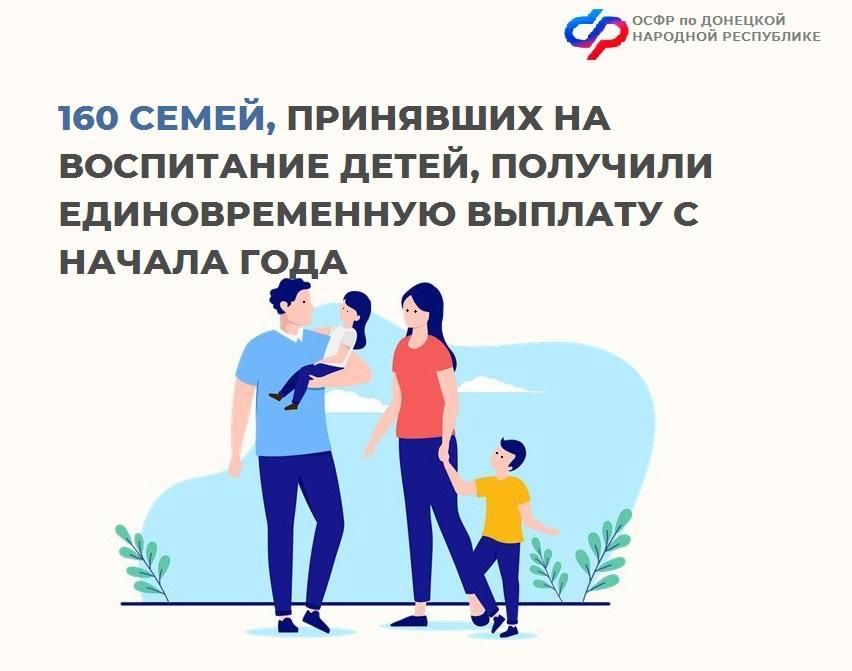 ОСФР по ДОНЕЦКОЙ НАРОДНОЙ РЕСПУБЛИКЕ

160 СЕМЕЙ, ПРИНЯВШИХ НА ВОСПИТАНИЕ ДЕТЕЙ, ПОЛУЧИЛИ ЕДИНОВРЕМЕННУЮ ВЫПЛАТУ С НАЧАЛА ГОДА